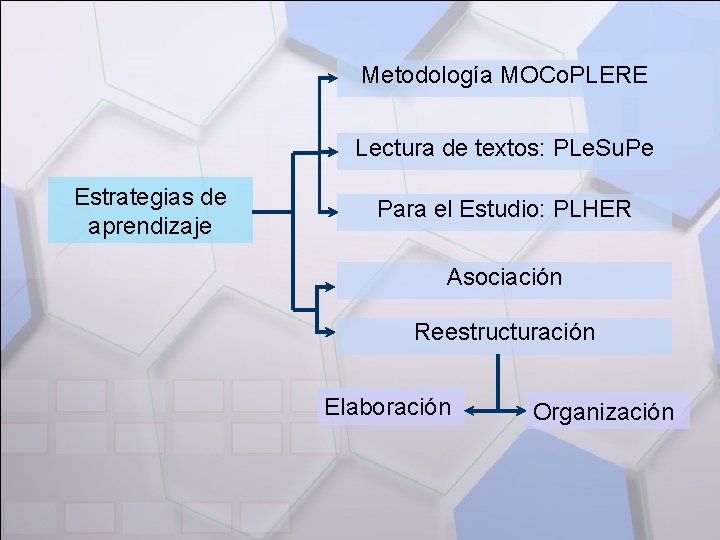 Estrategias de aprendizaje

Metodología MOCoPLERE

Lectura de textos: PLeSuPe

Para el Estudio: PLHER

Asociación

Reestructuración

Elaboración

Organización